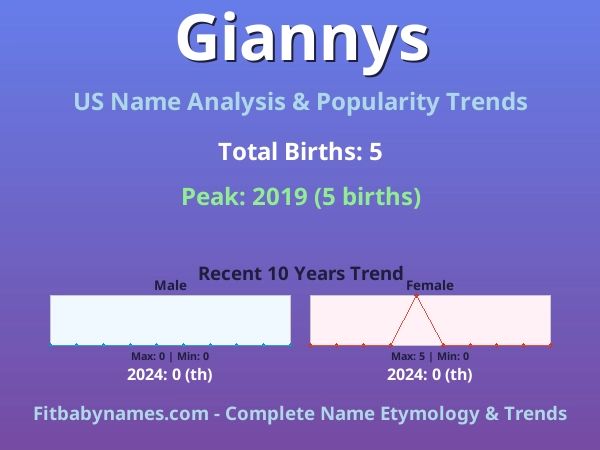 Giannys

US Name Analysis & Popularity Trends

Total Births: 5

Peak: 2019 (5 births)

Recent 10 Years Trend

Male

Max: 0 | Min: 0

2024: 0 (th)

Female

Max: 5 | Min: 0

2024: 0 (th)

Fitbabynames.com - Complete Name Etymology & Trends